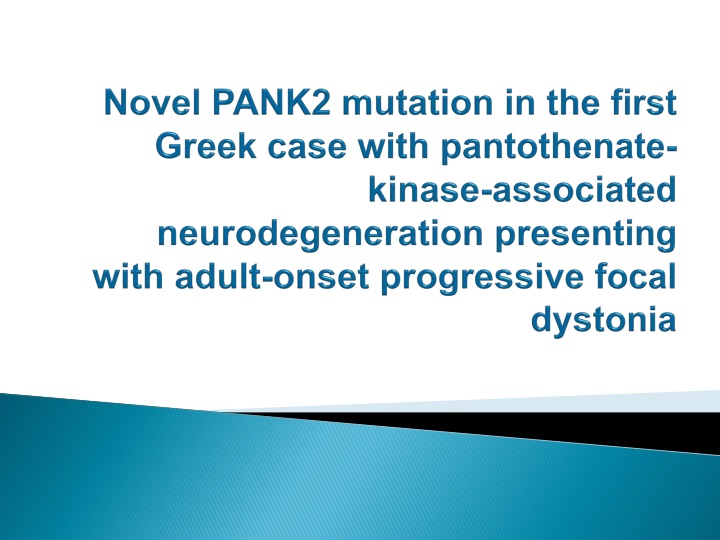 Novel PANK2 mutation in the first Greek case with pantothenate-kinase-associated neurodegeneration presenting with adult-onset progressive focal dystonia